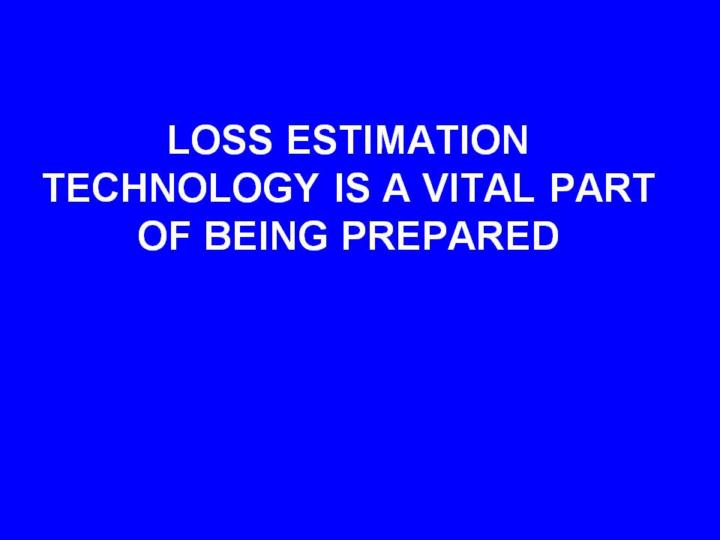 LOSS ESTIMATION TECHNOLOGY IS A VITAL PART OF BEING PREPARED